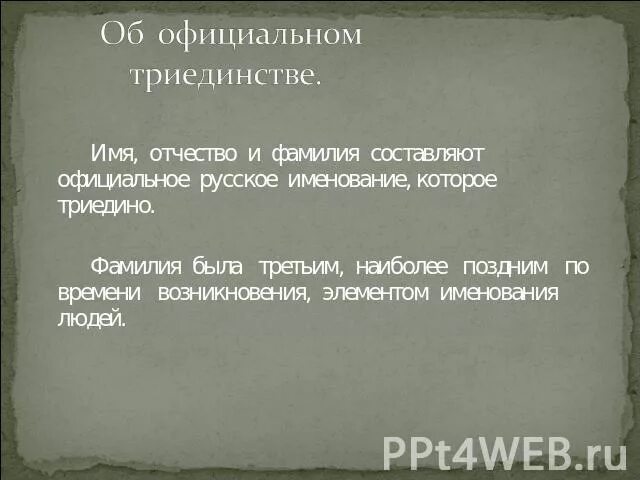 Об официальном триединстве.

Имя, отчество и фамилия составляют официальное русское именование, которое триедино.

Фамилия была третьим, наиболее поздним по времени возникновения, элементом именования людей.

PPt4WEB.ru